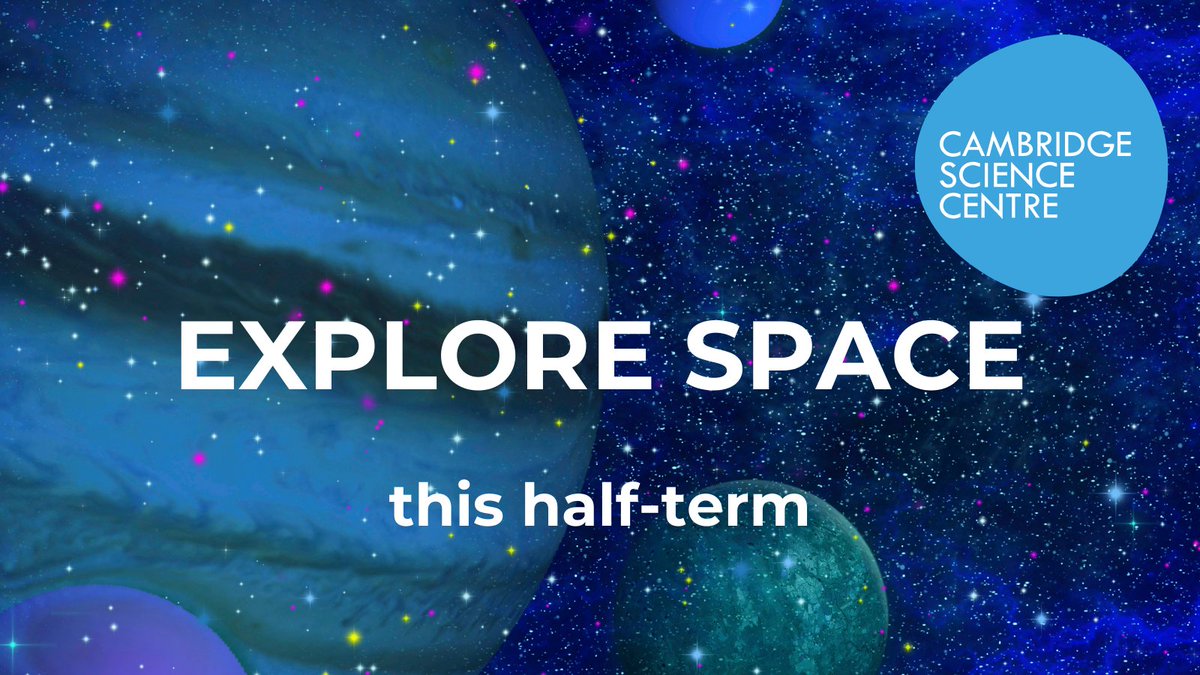 CAMBRIDGE SCIENCE CENTRE

EXPLORE SPACE

this half-term